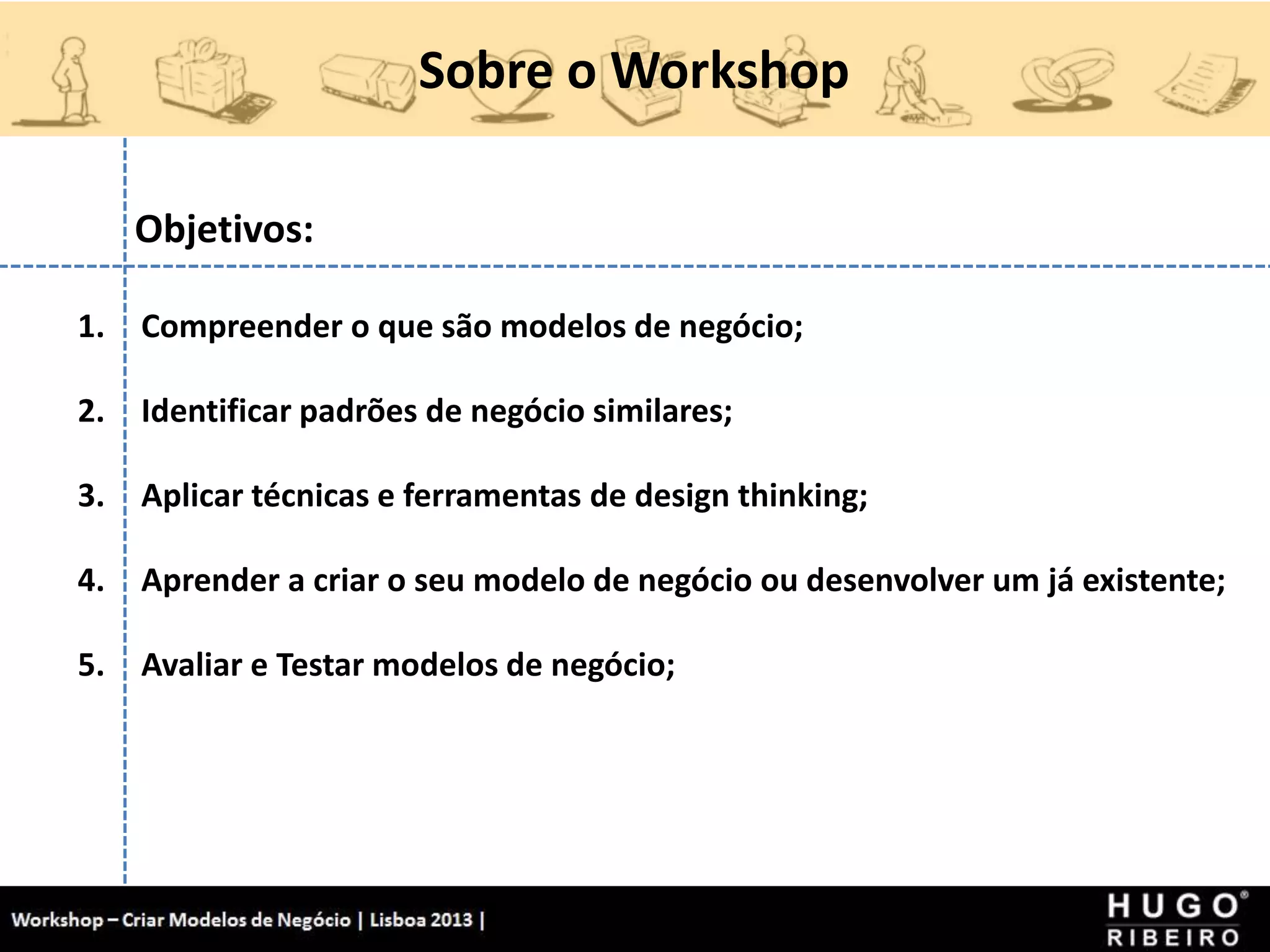 Sobre o Workshop

Objetivos:

1. Compreender o que são modelos de negócio;

2. Identificar padrões de negócio similares;

3. Aplicar técnicas e ferramentas de design thinking;

4. Aprender a criar o seu modelo de negócio ou desenvolver um já existente;

5. Avaliar e Testar modelos de negócio;

Workshop – Criar Modelos de Negócio | Lisboa 2013 |

HUGO® RIBEIRO